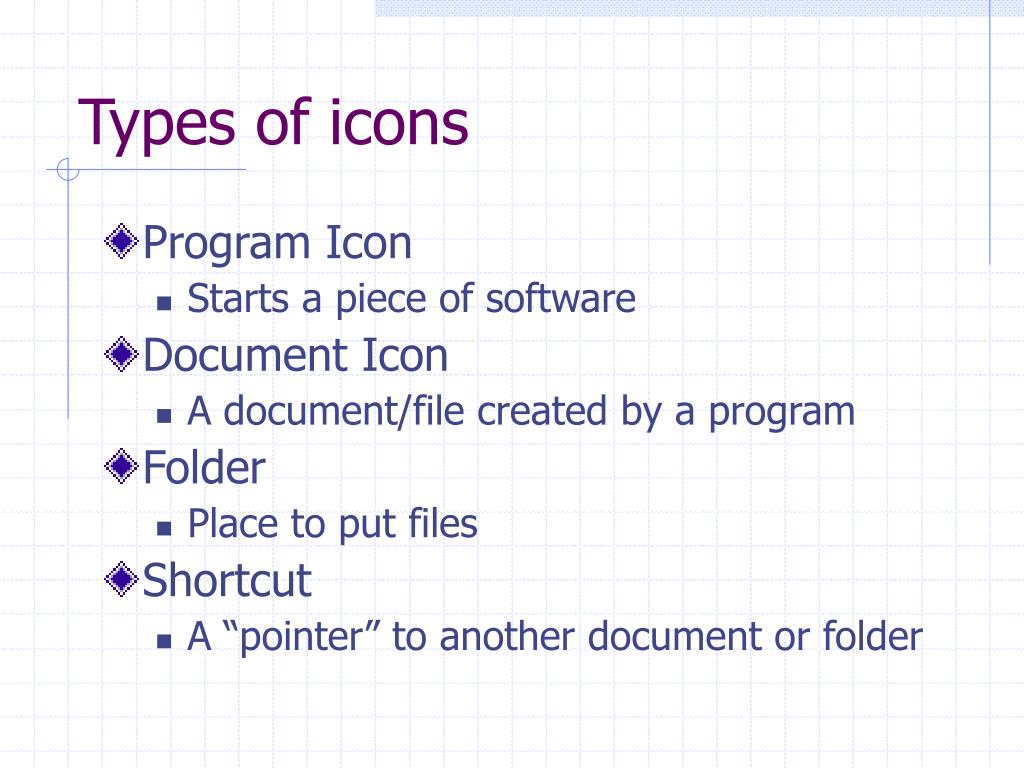 Types of icons

Program Icon
- Starts a piece of software

Document Icon
- A document/file created by a program

Folder
- Place to put files

Shortcut
- A “pointer” to another document or folder